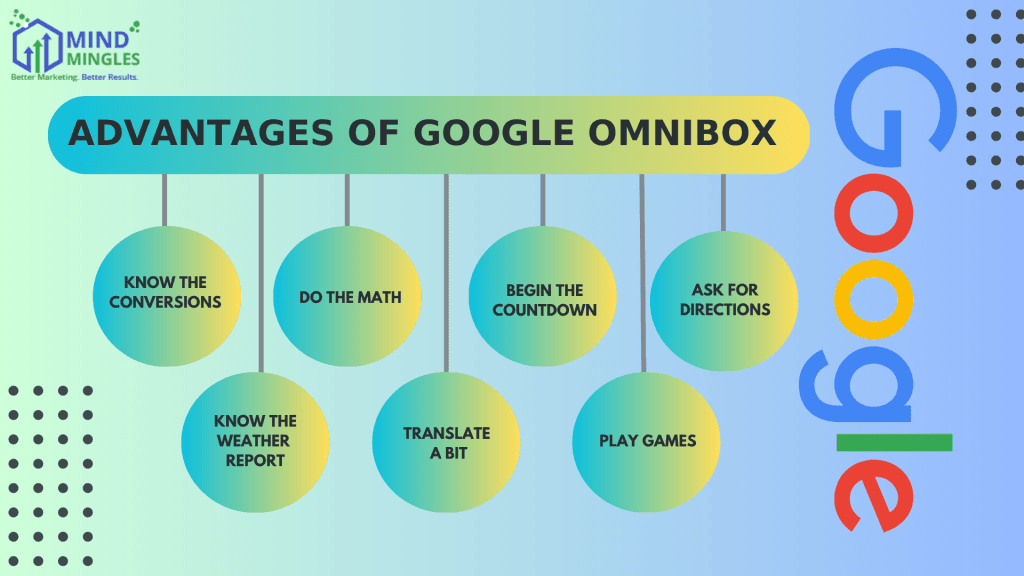 MIND MINGLES
Better Marketing. Better Results.

ADVANTAGES OF GOOGLE OMNIBOX

KNOW THE CONVERSIONS

KNOW THE WEATHER REPORT

DO THE MATH

TRANSLATE A BIT

BEGIN THE COUNTDOWN

PLAY GAMES

ASK FOR DIRECTIONS

Google